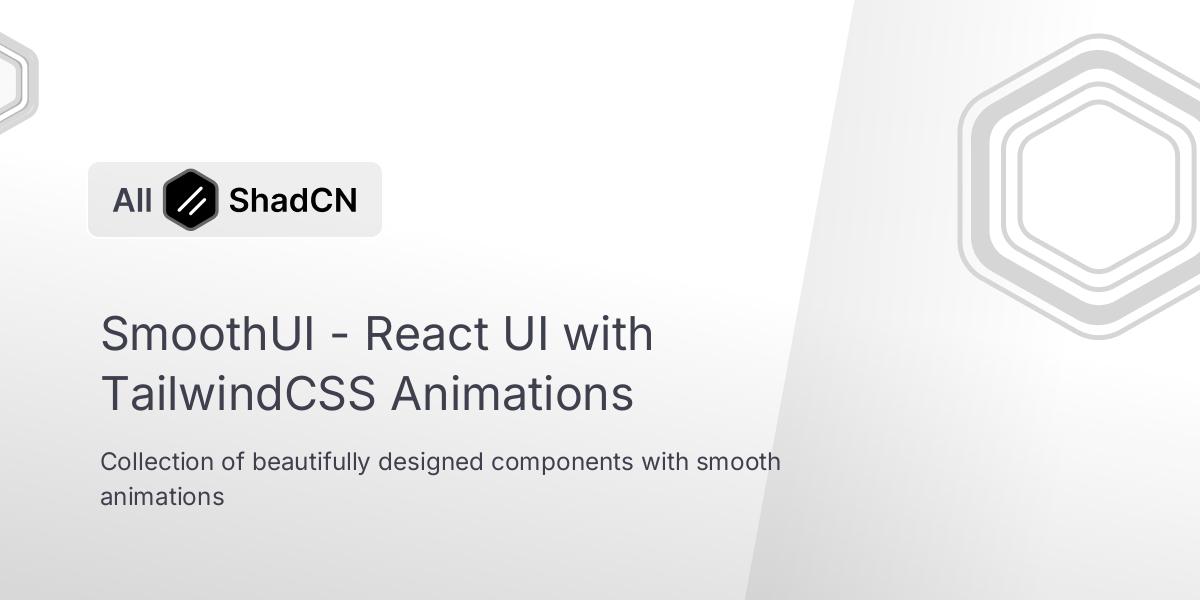 All ShadCN

SmoothUI - React UI with TailwindCSS Animations

Collection of beautifully designed components with smooth animations